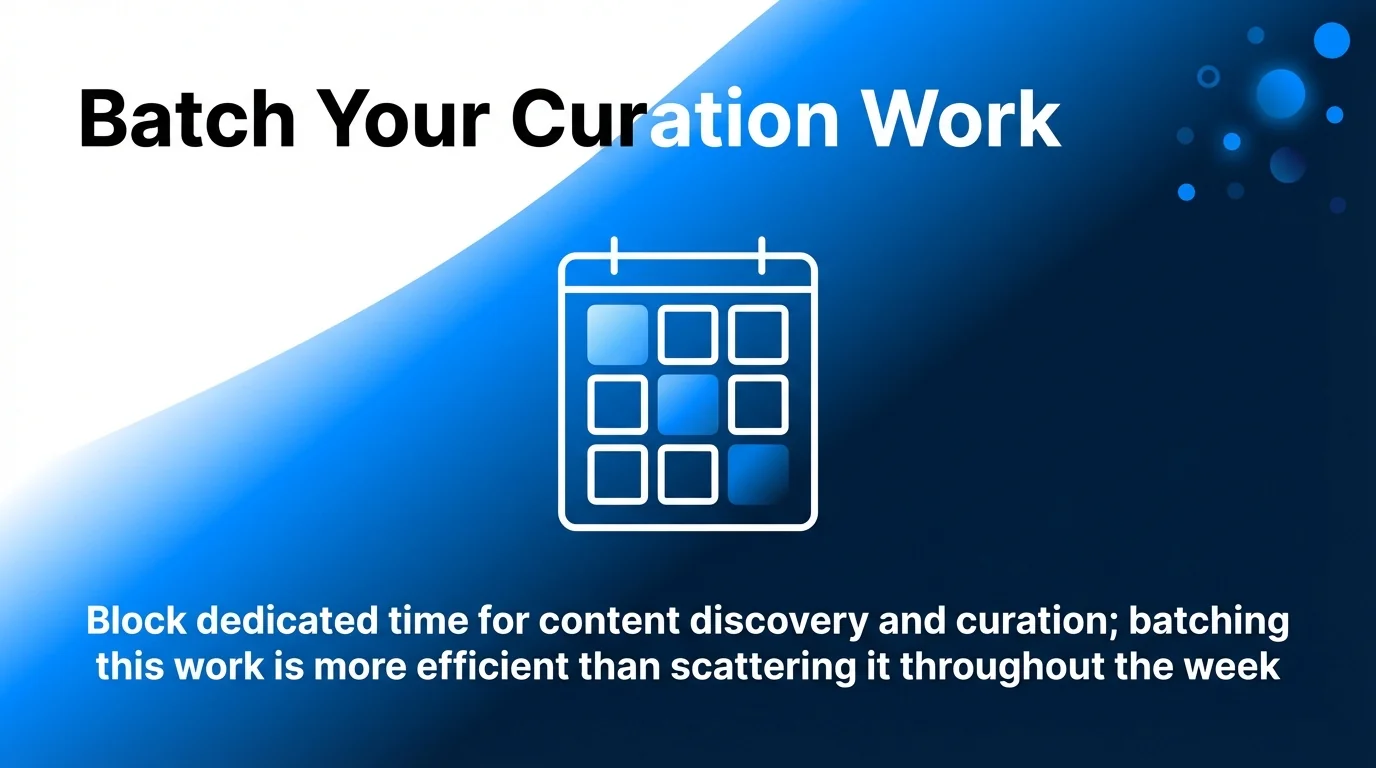 Batch Your Curation Work

Block dedicated time for content discovery and curation; batching this work is more efficient than scattering it throughout the week